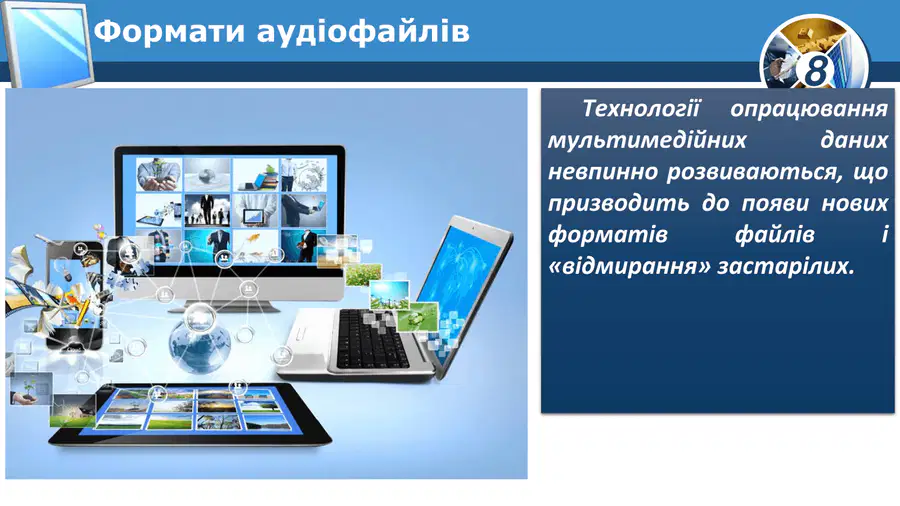 Формати аудіофайлів

8

Технології опрацювання мультимедійних даних невпинно розвиваються, що призводить до появи нових форматів файлів і «відмирання» застарілих.